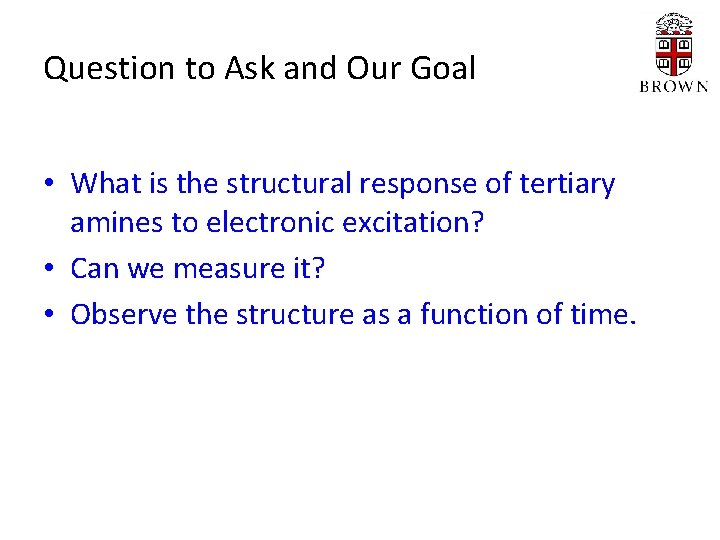 Question to Ask and Our Goal

BROWN

• What is the structural response of tertiary amines to electronic excitation?

• Can we measure it?

• Observe the structure as a function of time.